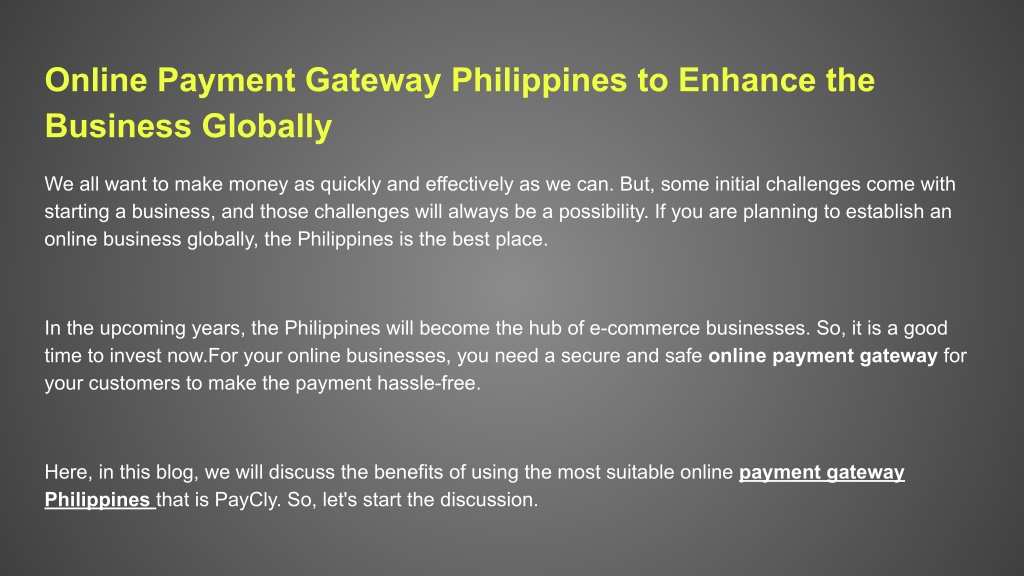 Online Payment Gateway Philippines to Enhance the Business Globally

We all want to make money as quickly and effectively as we can. But, some initial challenges come with starting a business, and those challenges will always be a possibility. If you are planning to establish an online business globally, the Philippines is the best place.

In the upcoming years, the Philippines will become the hub of e-commerce businesses. So, it is a good time to invest now.For your online businesses, you need a secure and safe online payment gateway for your customers to make the payment hassle-free.

Here, in this blog, we will discuss the benefits of using the most suitable online payment gateway Philippines that is PayCly. So, let's start the discussion.